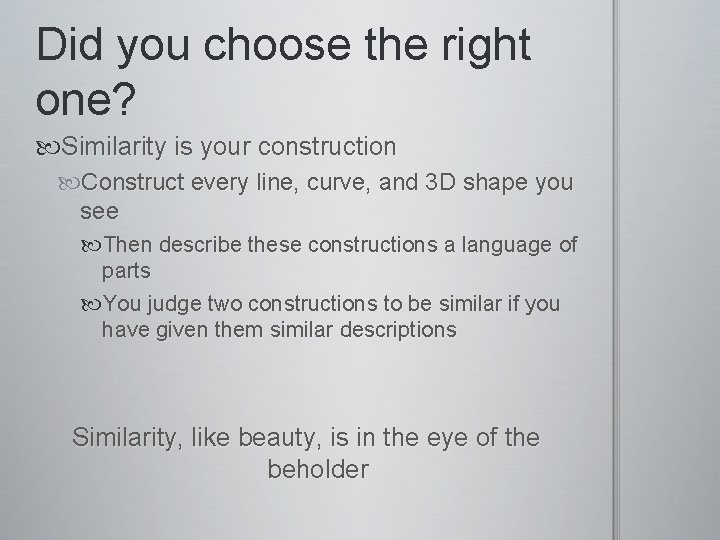 Did you choose the right one?

Similarity is your construction

Construct every line, curve, and 3D shape you see

Then describe these constructions a language of parts

You judge two constructions to be similar if you have given them similar descriptions

Similarity, like beauty, is in the eye of the beholder